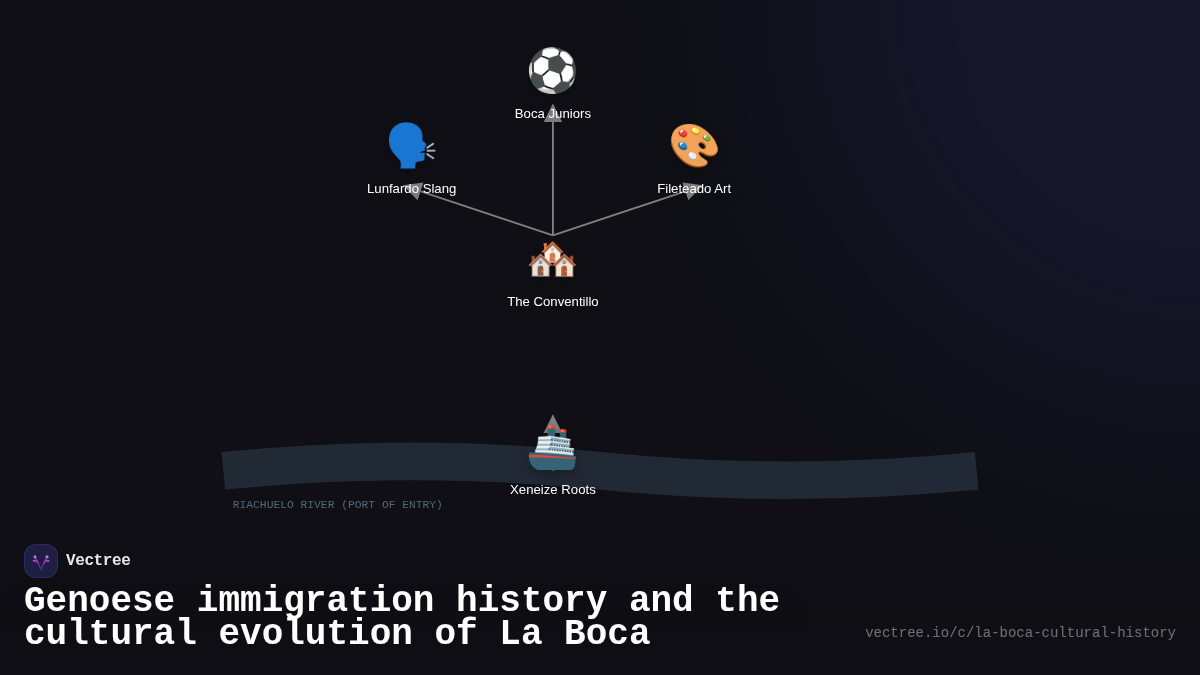 Boca Juniors

Lunfardo Slang

Fileteado Art

The Conventillo

Xeneize Roots

RIACHUELO RIVER (PORT OF ENTRY)

Vectree

Genoese immigration history and the cultural evolution of La Boca

vectree.io/c/la-boca-cultural-history